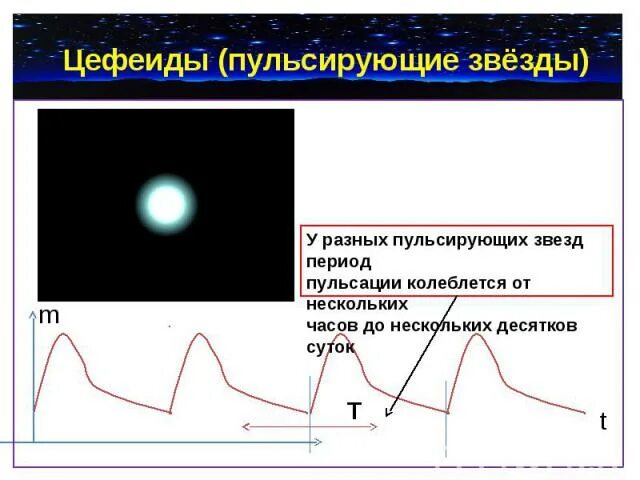 Цефеиды (пульсирующие звёзды)

У разных пульсирующих звезд период пульсации колеблется от нескольких часов до нескольких десятков суток

m

T

t